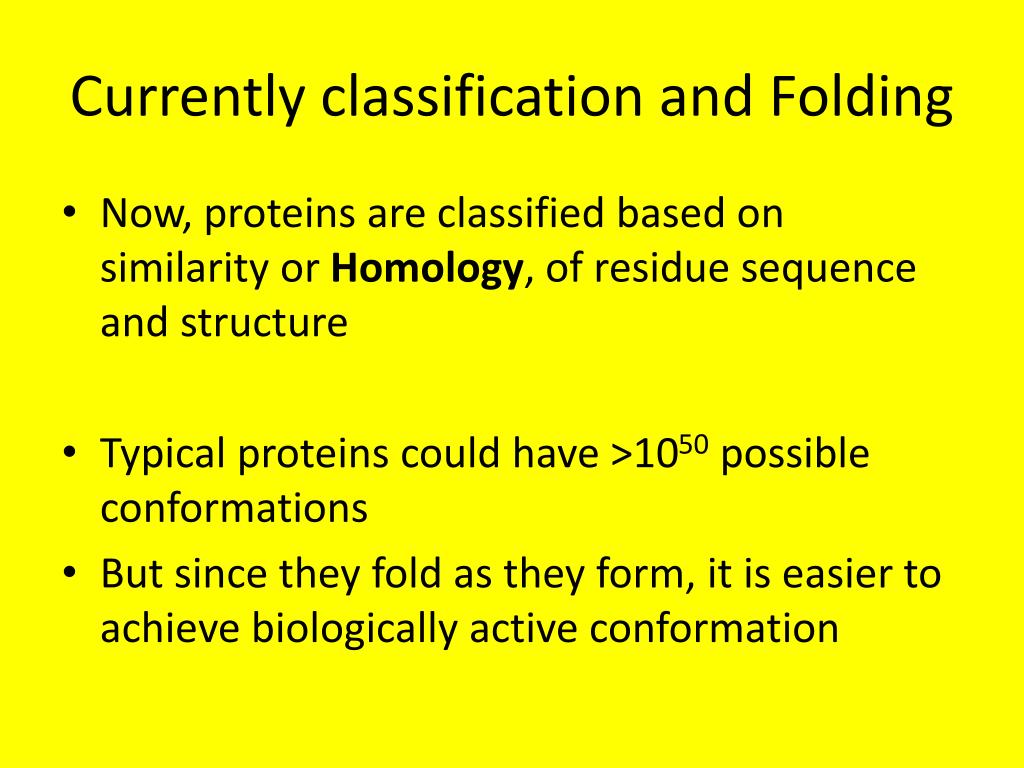 Currently classification and Folding

• Now, proteins are classified based on similarity or **Homology**, of residue sequence and structure

• Typical proteins could have >$10^{50}$ possible conformations
• But since they fold as they form, it is easier to achieve biologically active conformation